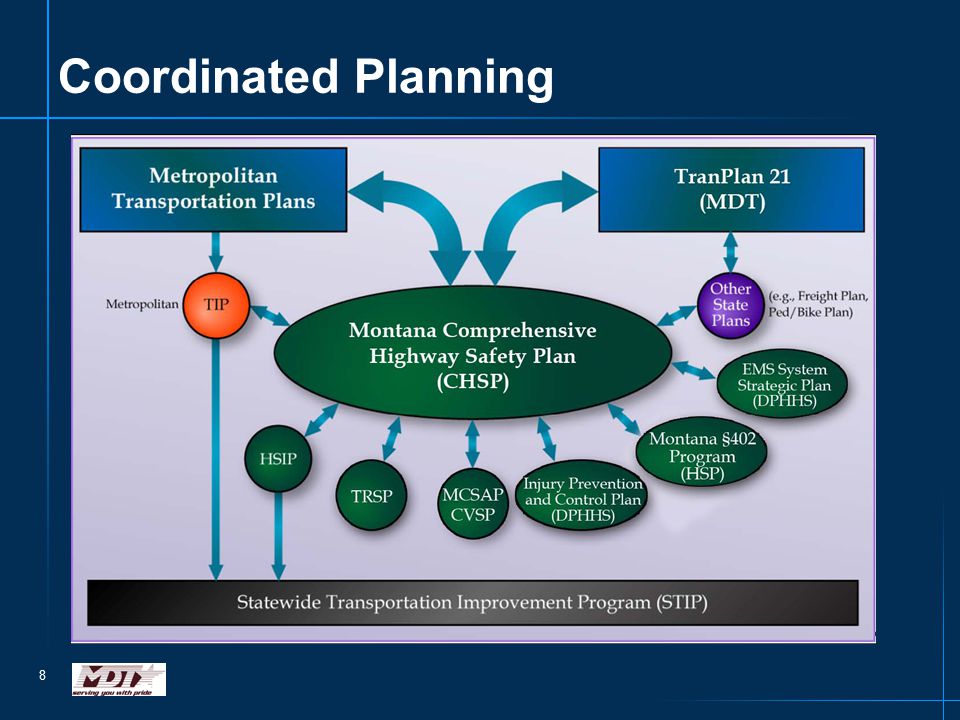 Coordinated Planning

Metropolitan Transportation Plans

TranPlan 21 (MDT)

Metropolitan

TIP

Other State Plans

(e.g., Freight Plan, Ped/Bike Plan)

Montana Comprehensive Highway Safety Plan (CHSP)

EMS System Strategic Plan (DPHHS)

Montana §402 Program (HSP)

HSIP

TRSP

MCSAP CVSP

Injury Prevention and Control Plan (DPHHS)

Statewide Transportation Improvement Program (STIP)

8

MDT serving you with pride